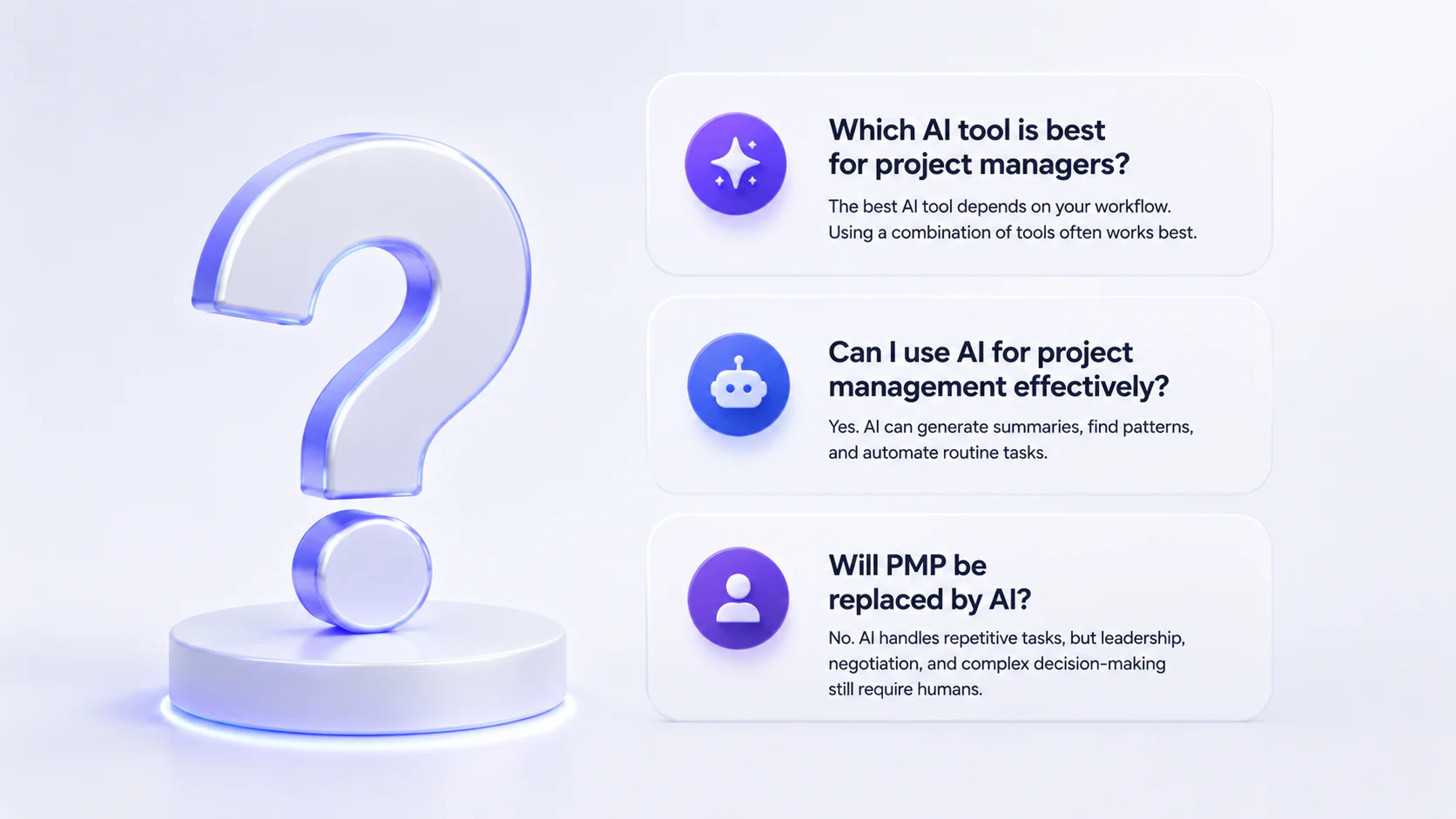 Which AI tool is best for project managers?

The best AI tool depends on your workflow. Using a combination of tools often works best.

Can I use AI for project management effectively?

Yes. AI can generate summaries, find patterns, and automate routine tasks.

Will PMP be replaced by AI?

No. AI handles repetitive tasks, but leadership, negotiation, and complex decision-making still require humans.